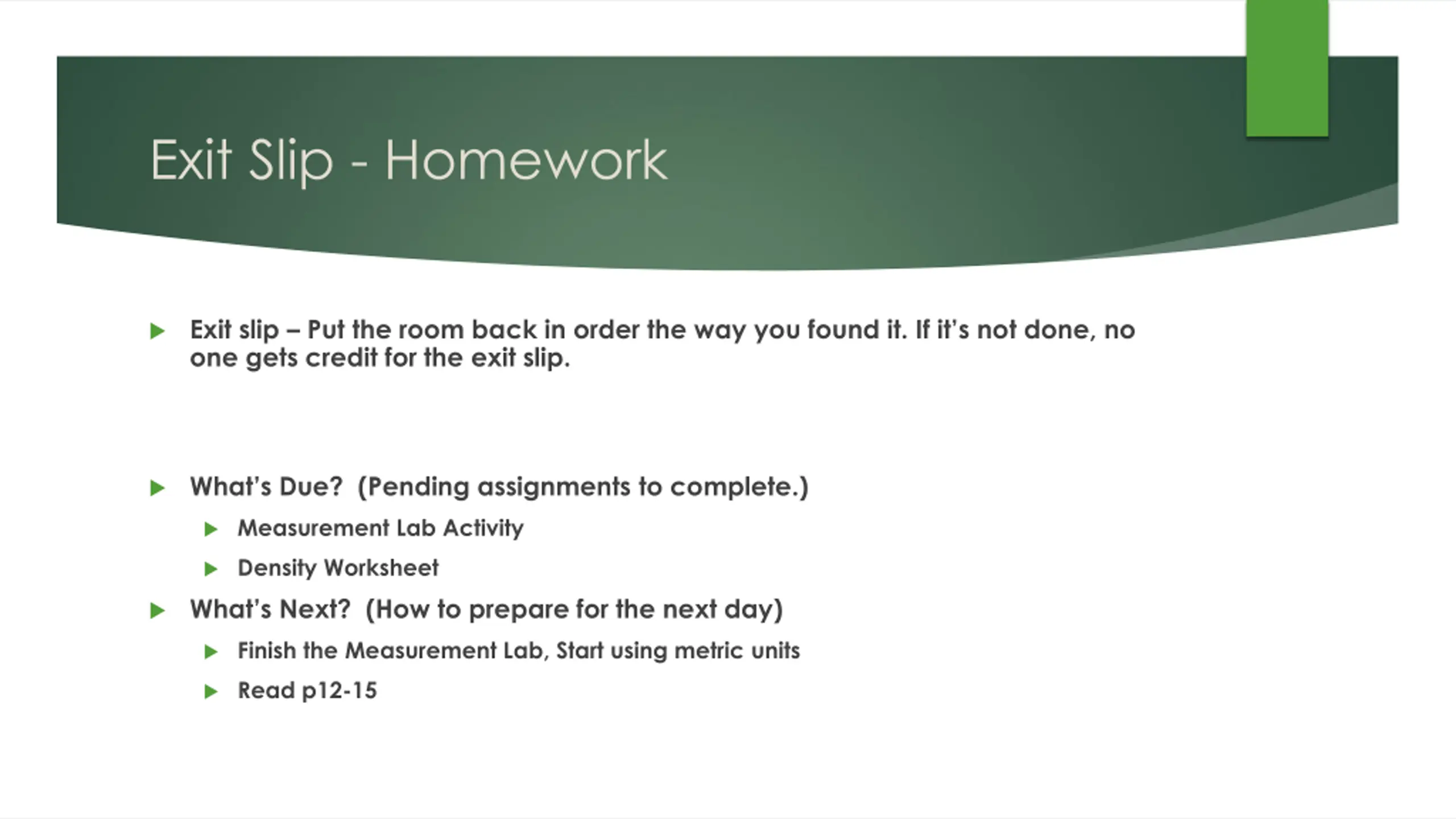 Exit Slip - Homework

Exit slip – Put the room back in order the way you found it. If it's not done, no one gets credit for the exit slip.

What's Due? (Pending assignments to complete.)

Measurement Lab Activity

Density Worksheet

What's Next? (How to prepare for the next day)

Finish the Measurement Lab, Start using metric units

Read p12-15